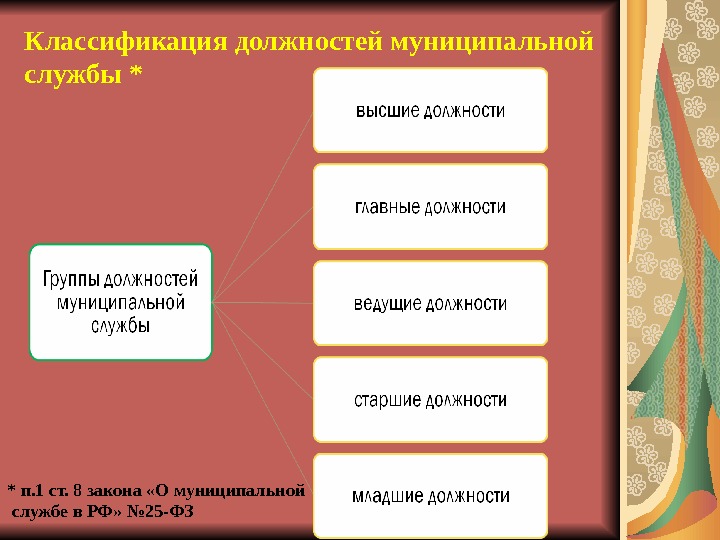 Классификация должностей муниципальной службы *

Группы должностей муниципальной службы

высшие должности

главные должности

ведущие должности

старшие должности

младшие должности

* п.1 ст. 8 закона «О муниципальной службе в РФ» №25-ФЗ